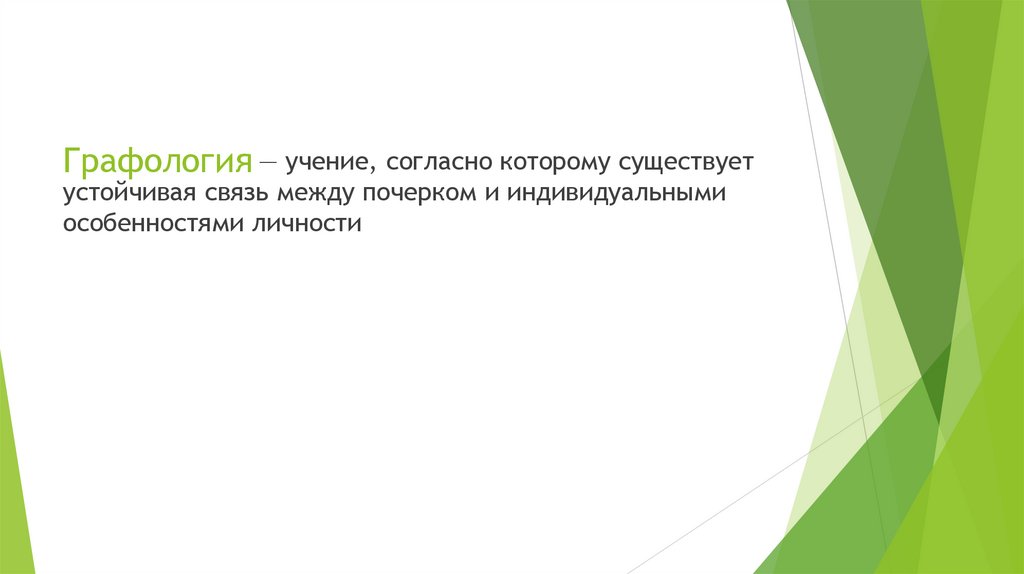 Графология — учение, согласно которому существует устойчивая связь между почерком и индивидуальными особенностями личности